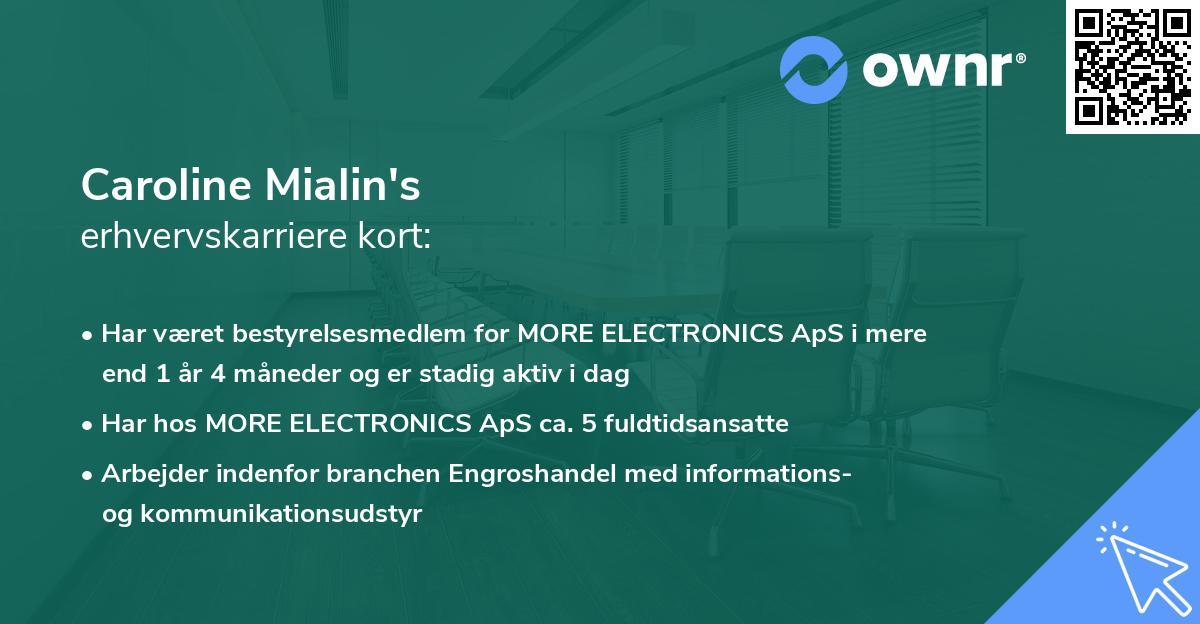 ownr®

Caroline Mialin's
erhvervskarriere kort:

• Har været bestyrelsesmedlem for MORE ELECTRONICS ApS i mere end 1 år 4 måneder og er stadig aktiv i dag
• Har hos MORE ELECTRONICS ApS ca. 5 fuldtidsansatte
• Arbejder indenfor branchen Engroshandel med informations- og kommunikationsudstyr